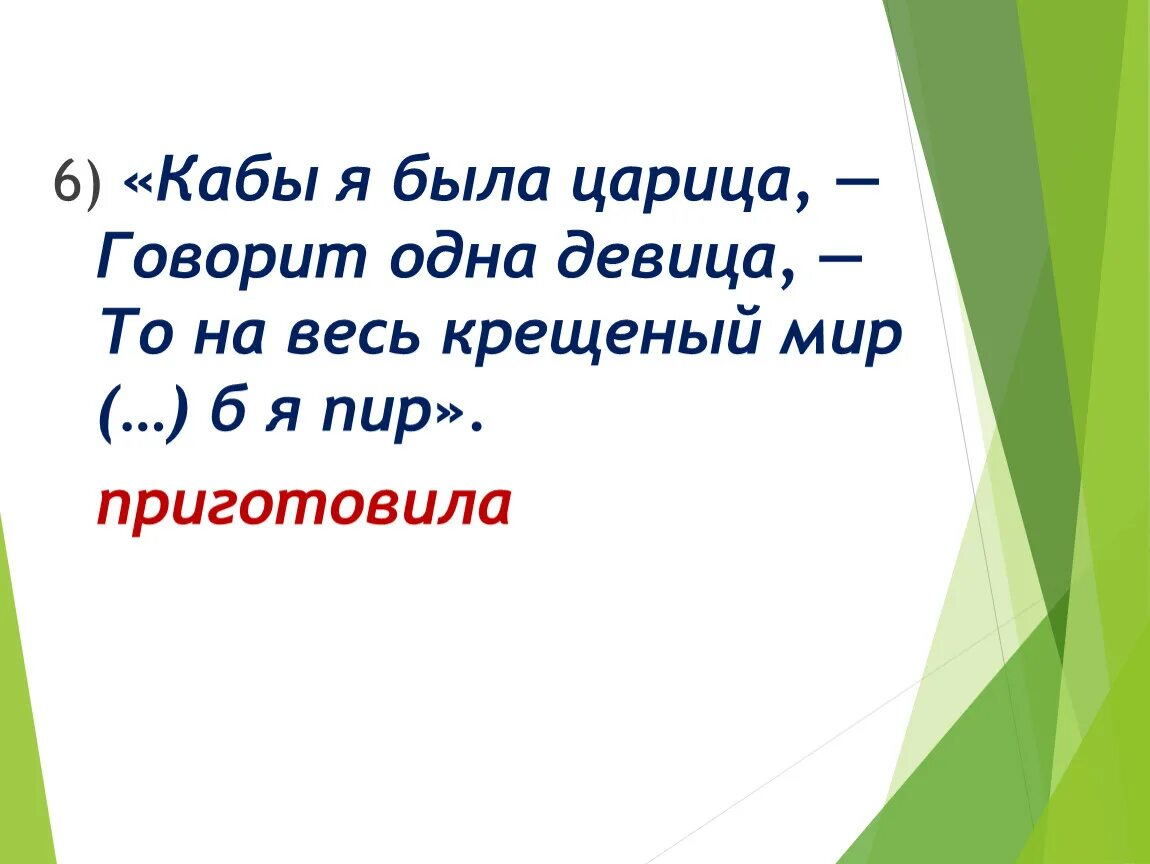 6) «Кабы я была царица, —
Говорит одна девица, —
То на весь крещеный мир
(…) б я пир».

приготовила